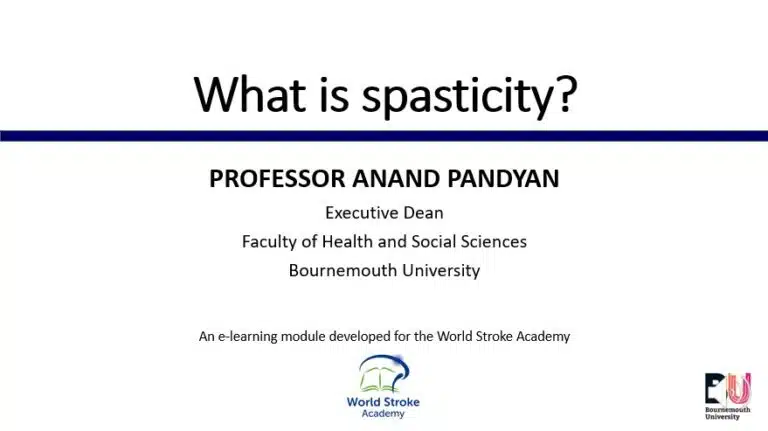 What is spasticity?

PROFESSOR ANAND PANDYAN

Executive Dean

Faculty of Health and Social Sciences

Bournemouth University

An e-learning module developed for the World Stroke Academy

World Stroke Academy

BU Bournemouth University